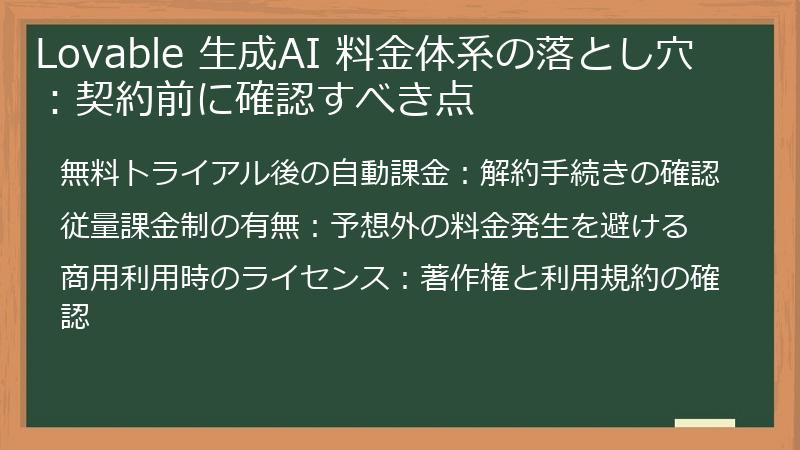 Lovable 生成AI 料金体系の落とし穴：契約前に確認すべき点

無料トライアル後の自動課金：解約手続きの確認

従量課金制の有無：予想外の料金発生を避ける

商用利用時のライセンス：著作権と利用規約の確認